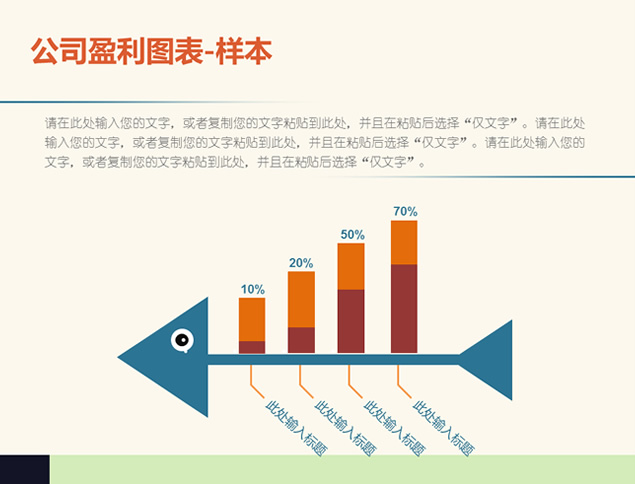 公司盈利图表-样本

请在此处输入您的文字，或者复制您的文字粘贴到此处，并且在粘贴后选择“仅文字”。请在此处输入您的文字，或者复制您的文字粘贴到此处，并且在粘贴后选择“仅文字”。请在此处输入您的文字，或者复制您的文字粘贴到此处，并且在粘贴后选择“仅文字”。

10%
20%
50%
70%

此处输入标题
此处输入标题
此处输入标题
此处输入标题